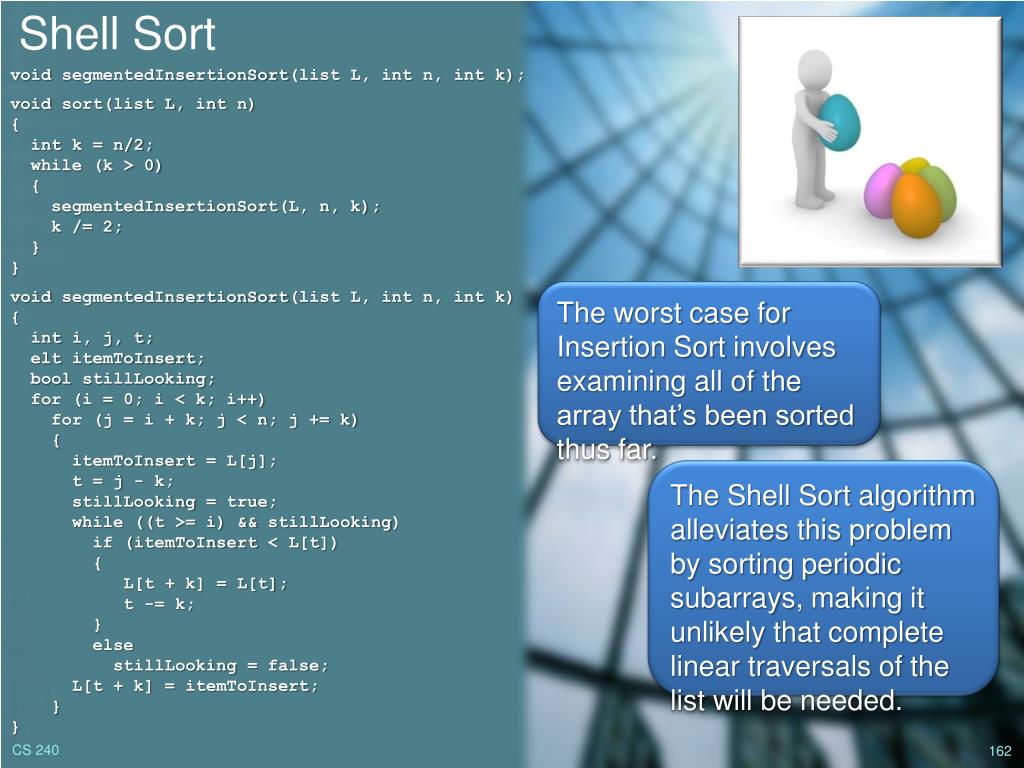 Shell Sort

void segmentedInsertionSort(list L, int n, int k);

void sort(list L, int n)
{
  int k = n/2;
  while (k > 0)
  {
    segmentedInsertionSort(L, n, k);
    k /= 2;
  }
}

void segmentedInsertionSort(list L, int n, int k)
{
  int i, j, t;
  elt itemToInsert;
  bool stillLooking;
  for (i = 0; i < k; i++)
    for (j = i + k; j < n; j += k)
    {
      itemToInsert = L[j];
      t = j - k;
      stillLooking = true;
      while ((t >= i) && stillLooking)
        if (itemToInsert < L[t])
        {
          L[t + k] = L[t];
          t -= k;
        }
        else
          stillLooking = false;
      L[t + k] = itemToInsert;
    }
}

The worst case for Insertion Sort involves examining all of the array that's been sorted thus far.

The Shell Sort algorithm alleviates this problem by sorting periodic subarrays, making it unlikely that complete linear traversals of the list will be needed.

CS 240

162